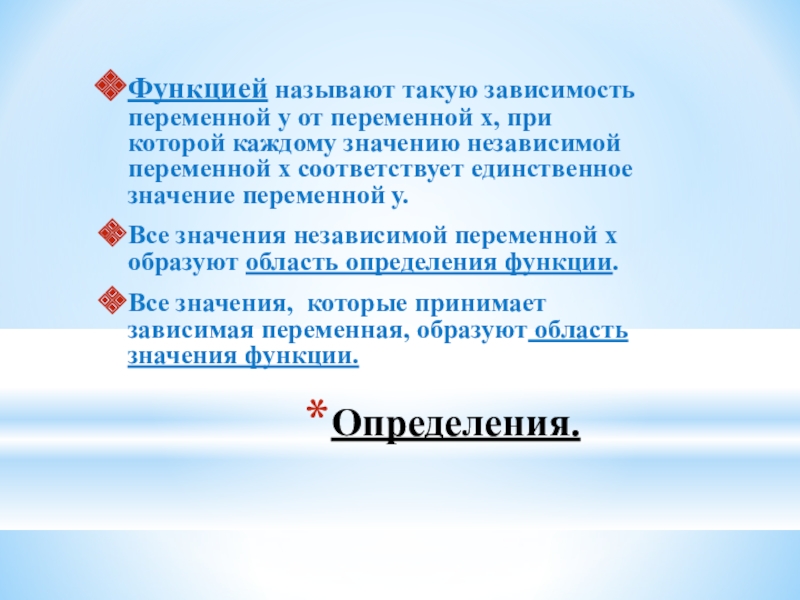 Функцией называют такую зависимость переменной у от переменной х, при которой каждому значению независимой переменной х соответствует единственное значение переменной у.

Все значения независимой переменной х образуют область определения функции.

Все значения, которые принимает зависимая переменная, образуют область значения функции.

*Определения.